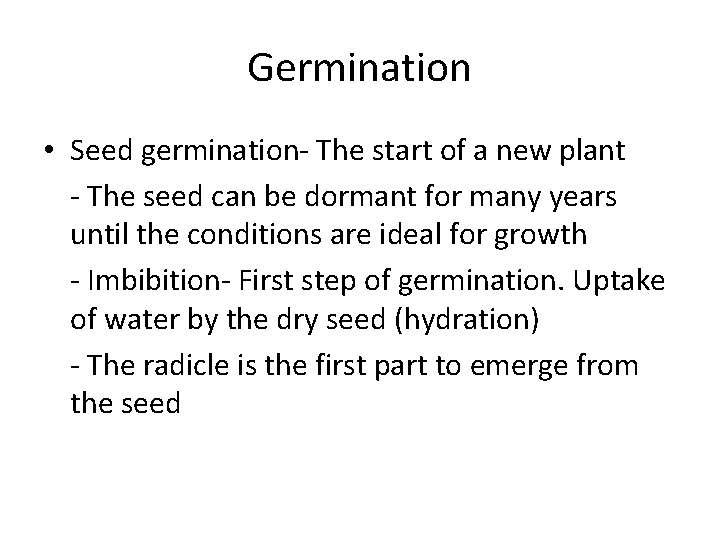 Germination

• Seed germination- The start of a new plant

- The seed can be dormant for many years until the conditions are ideal for growth

- Imbibition- First step of germination. Uptake of water by the dry seed (hydration)

- The radicle is the first part to emerge from the seed